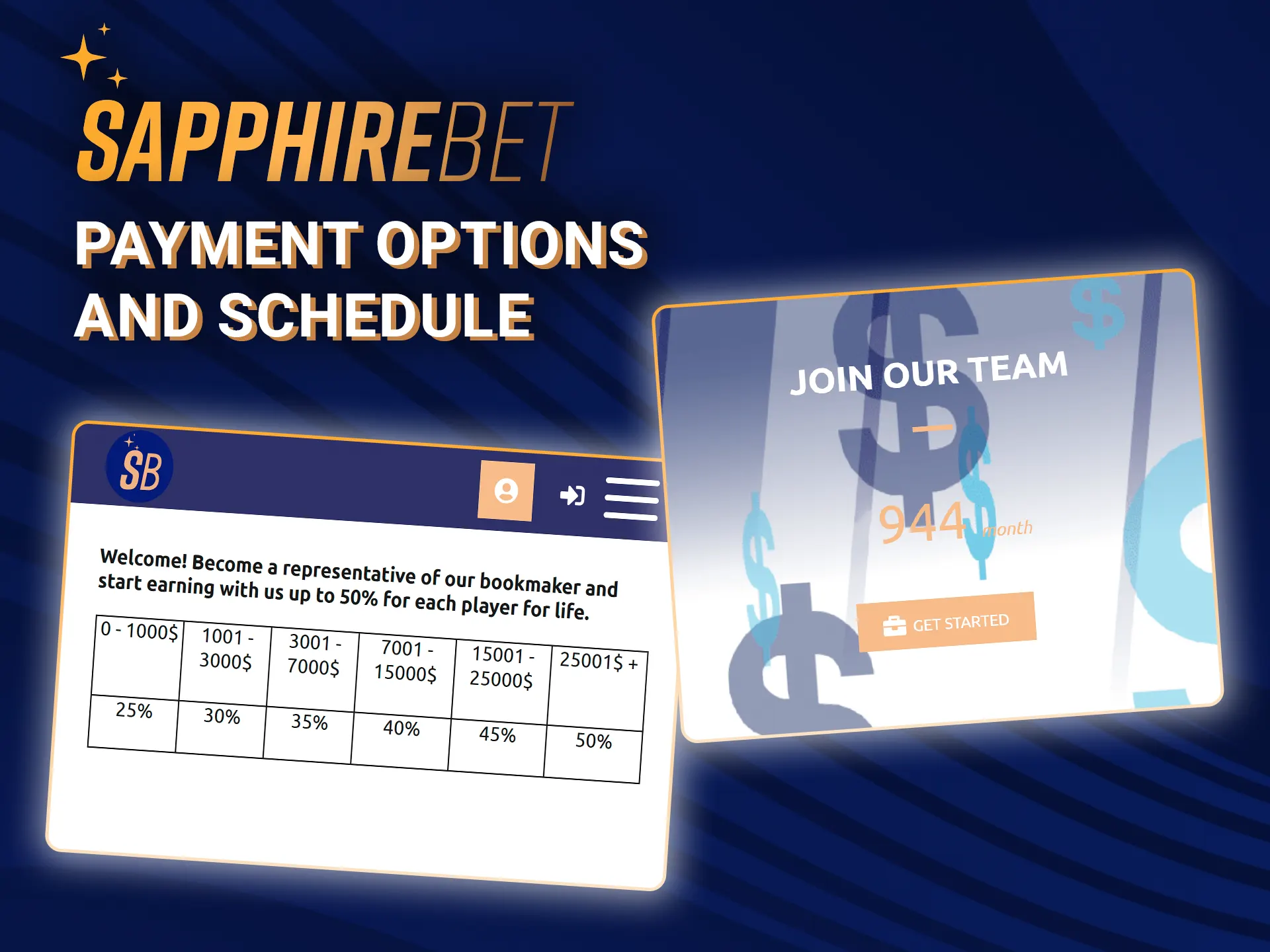 SAPPHIREBET

PAYMENT OPTIONS AND SCHEDULE

SB

Welcome! Become a representative of our bookmaker and start earning with us up to 50% for each player for life.

| 0 - 1000$ | 1001 - 3000$ | 3001 - 7000$ | 7001 - 15000$ | 15001 - 25000$ | 25001$ + |
|---|---|---|---|---|---|
| 25% | 30% | 35% | 40% | 45% | 50% |

JOIN OUR TEAM

944 month

GET STARTED